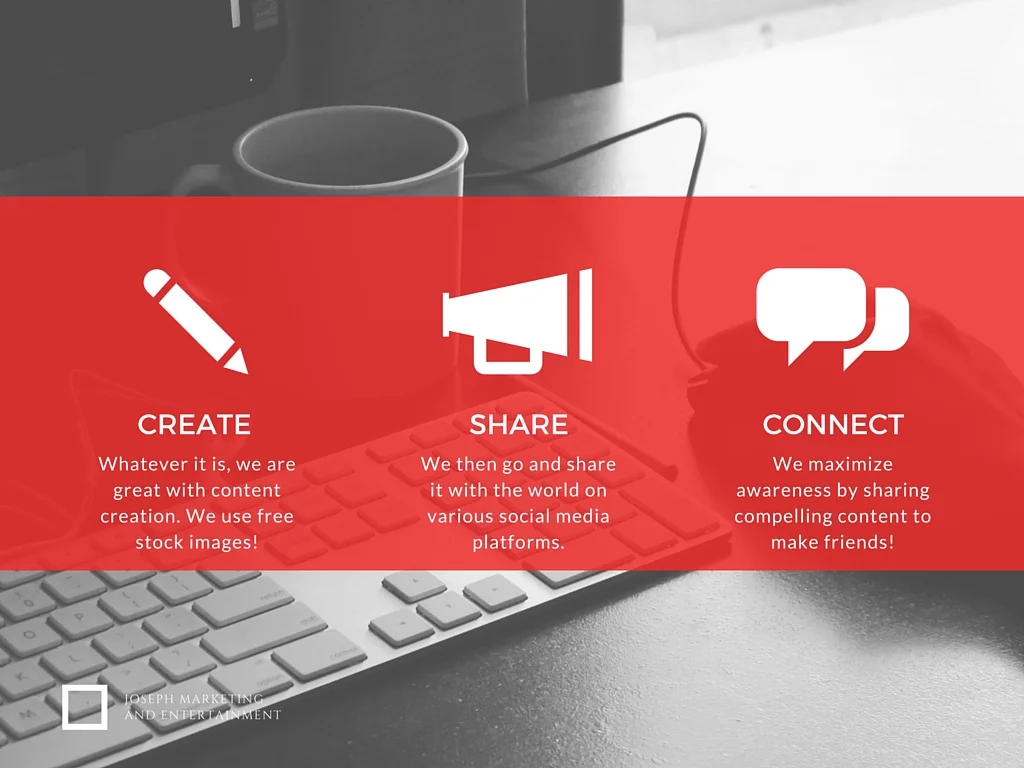 CREATE

Whatever it is, we are great with content creation. We use free stock images!

SHARE

We then go and share it with the world on various social media platforms.

CONNECT

We maximize awareness by sharing compelling content to make friends!

JOSEPH MARKETING AND ENTERTAINMENT